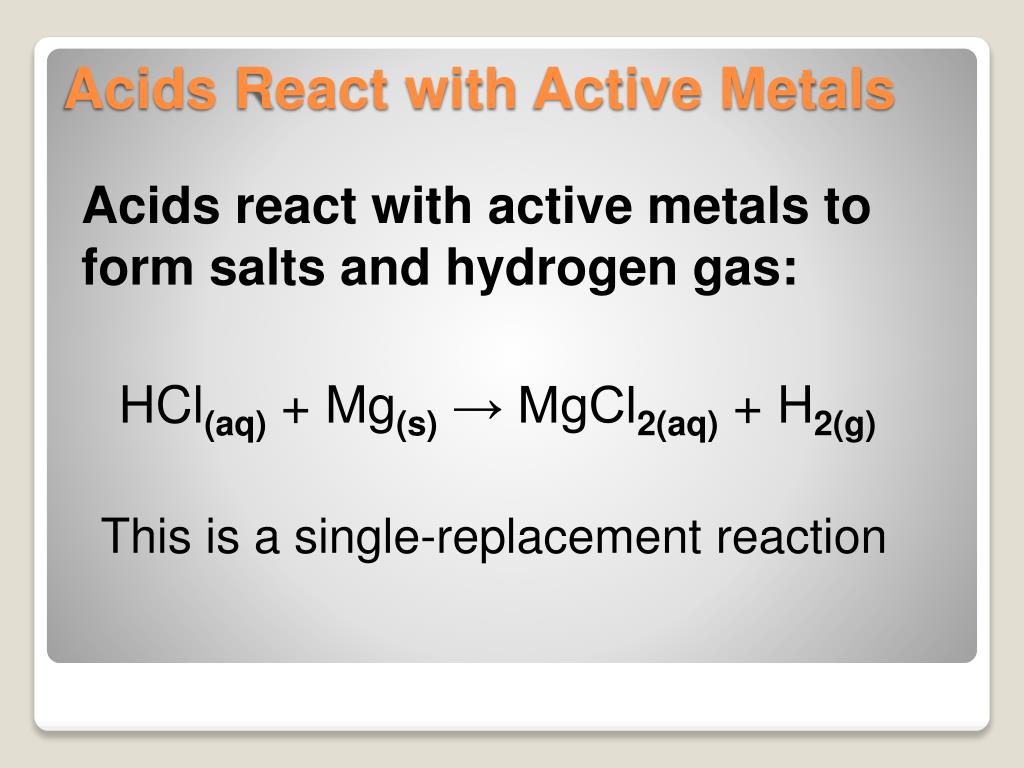 Acids React with Active Metals

Acids react with active metals to form salts and hydrogen gas:

$HCl_{(aq)} + Mg_{(s)} \rightarrow MgCl_{2(aq)} + H_{2(g)}$

This is a single-replacement reaction